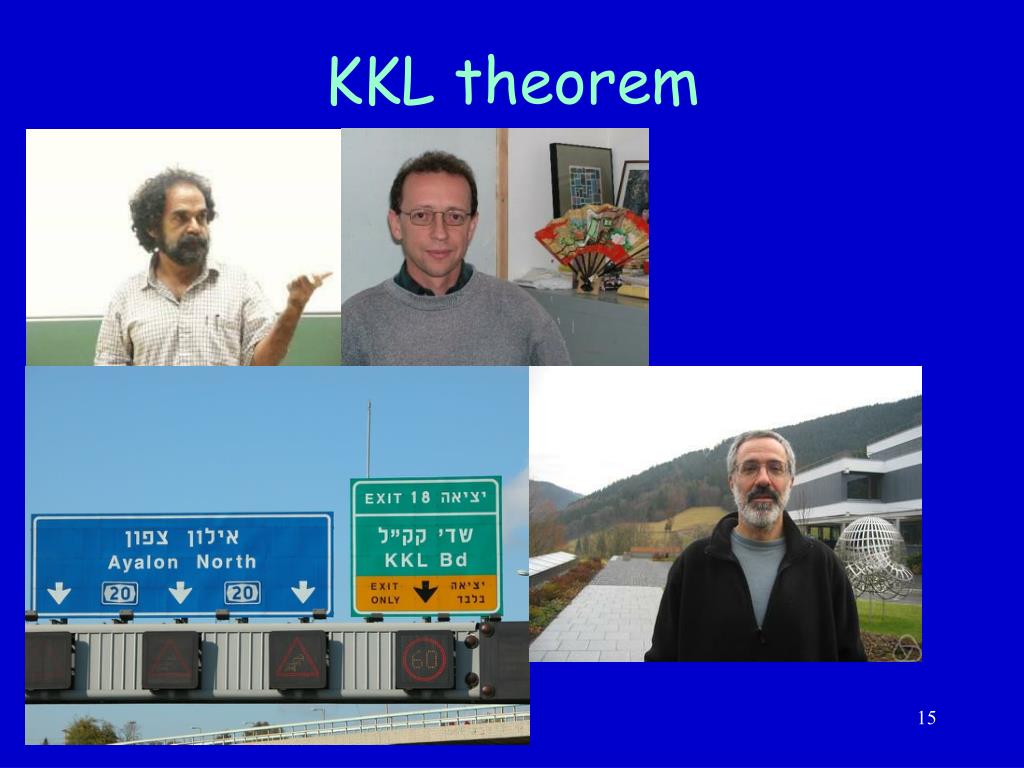 KKL theorem

אילון צפון
Ayalon North
20 20

EXIT 18 יציאה
שדי קק"ל
KKL Bd
EXIT ONLY יציאה בלבד

60

15